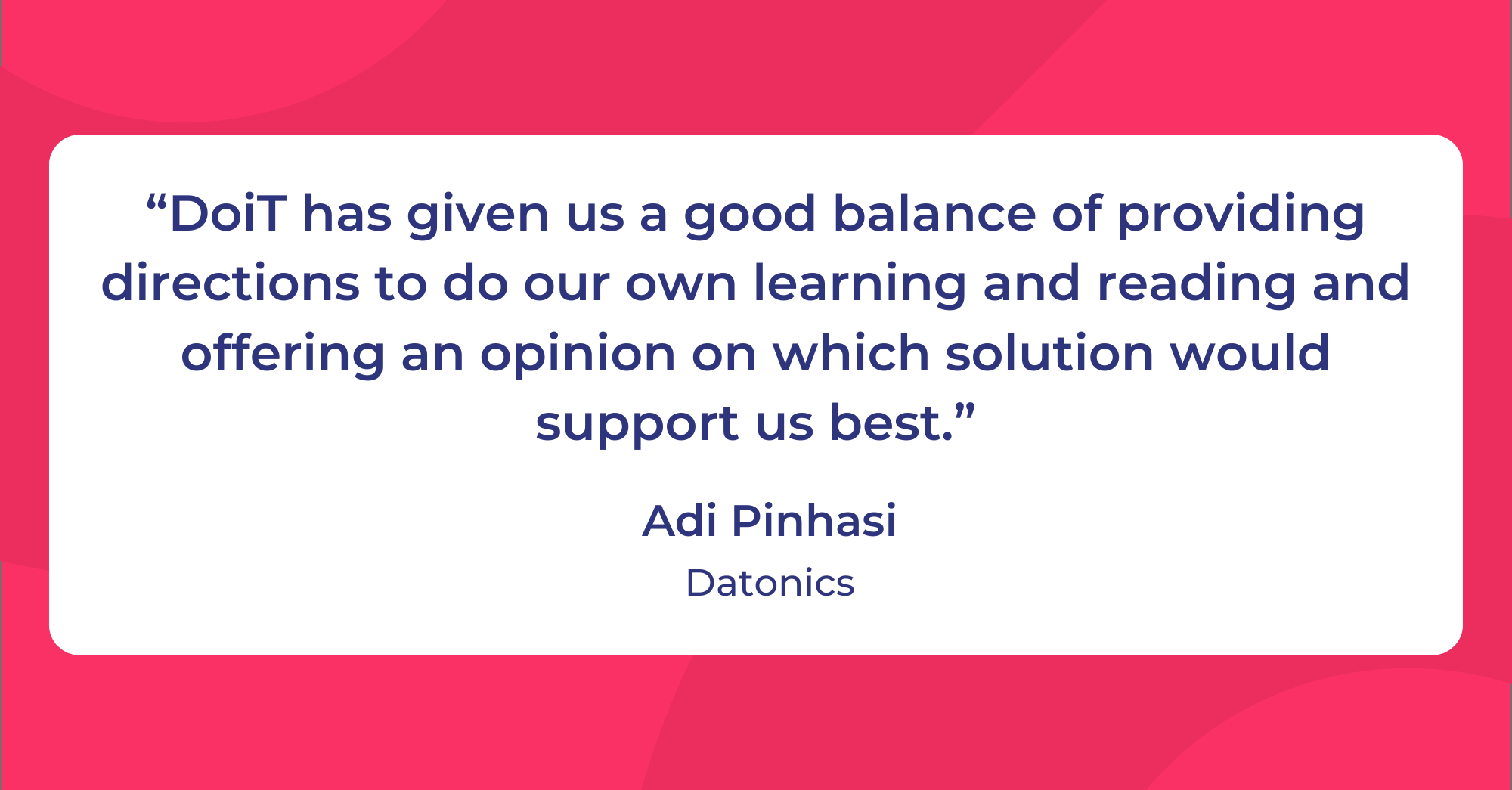 “DoiT has given us a good balance of providing directions to do our own learning and reading and offering an opinion on which solution would support us best.”

Adi Pinhasi

Datonics